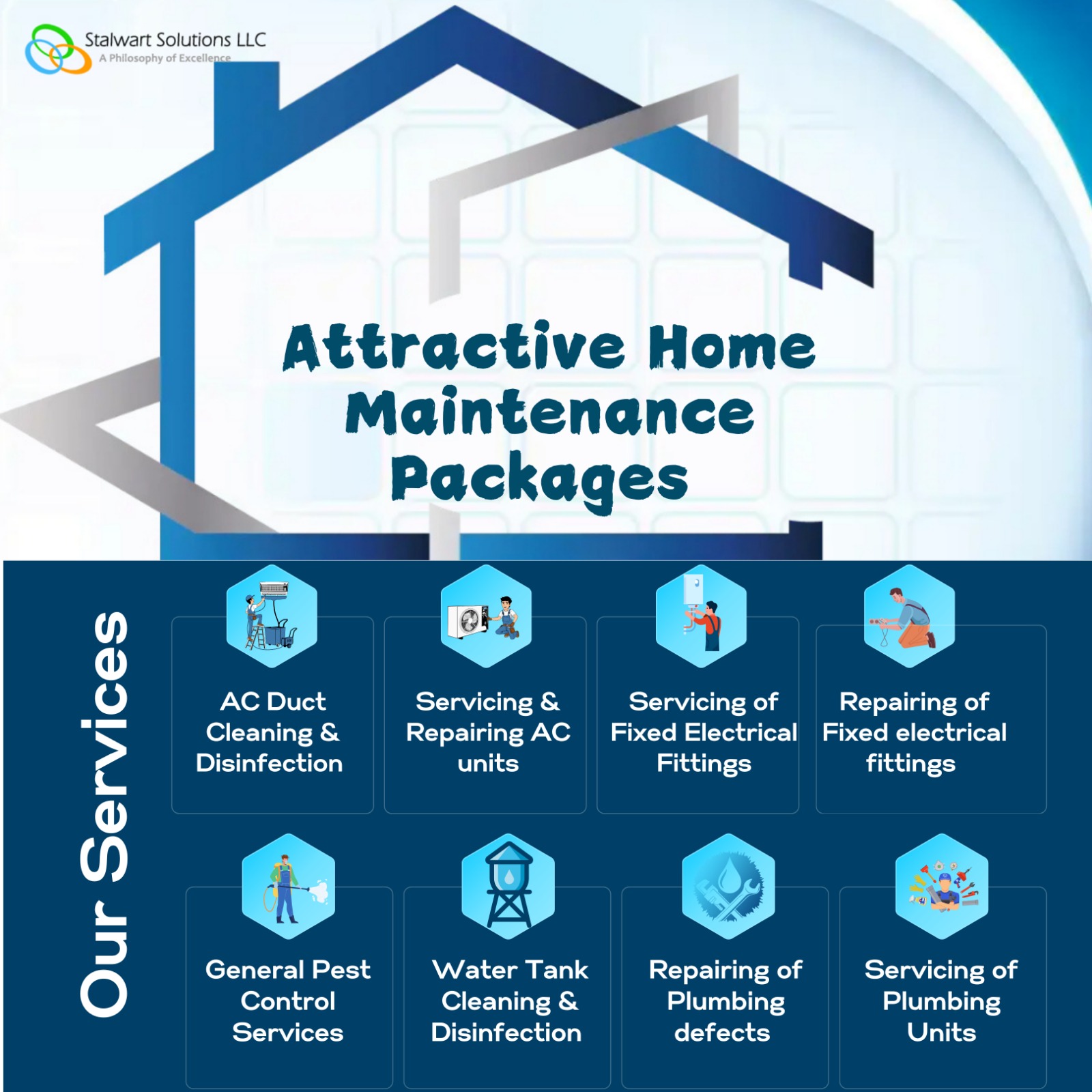 Stalwart Solutions LLC
A Philosophy of Excellence

Attractive Home Maintenance Packages

Our Services

AC Duct Cleaning & Disinfection

Servicing & Repairing AC units

Servicing of Fixed Electrical Fittings

Repairing of Fixed electrical fittings

General Pest Control Services

Water Tank Cleaning & Disinfection

Repairing of Plumbing defects

Servicing of Plumbing Units